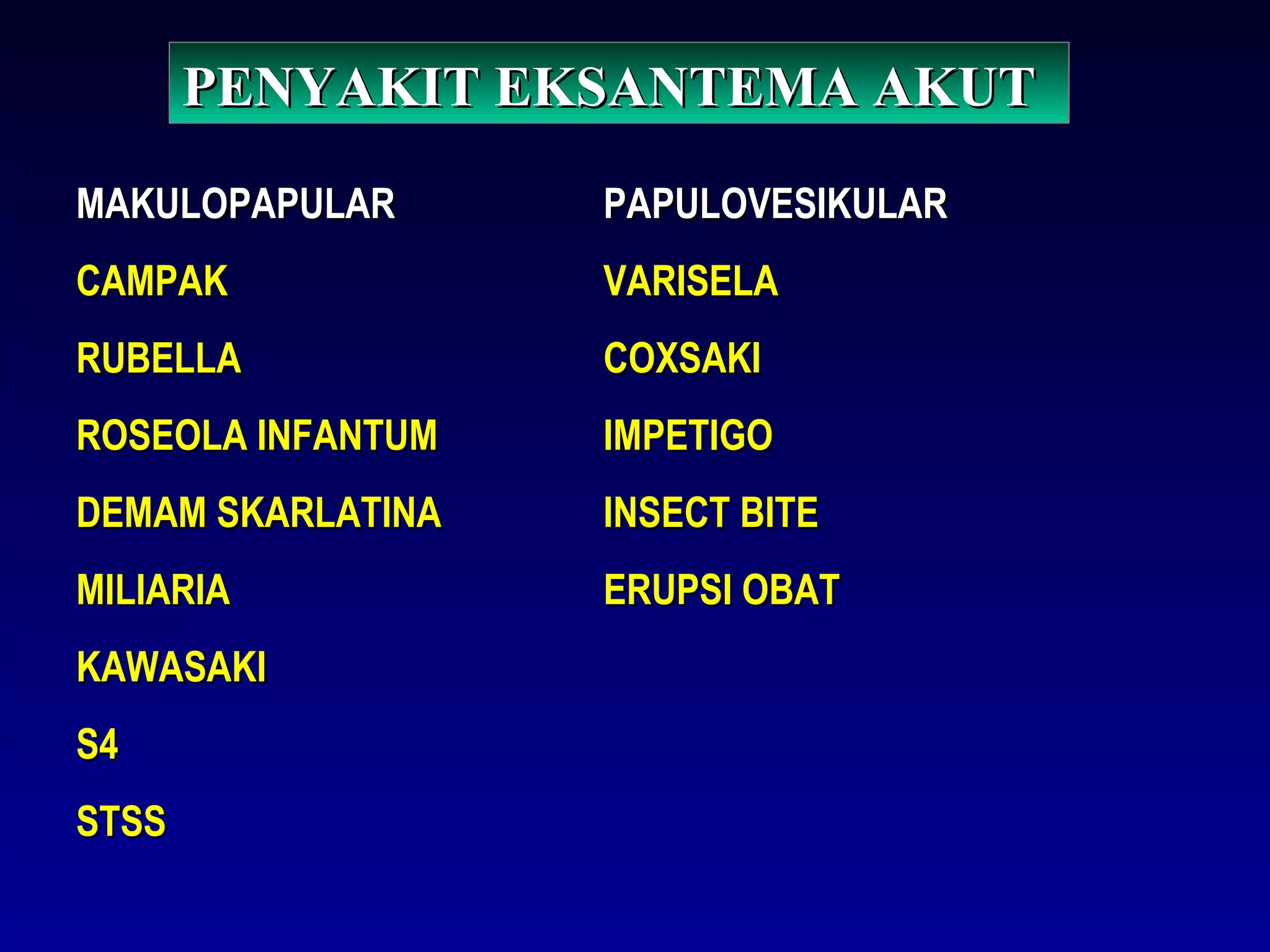 PENYAKIT EKSANTEMA AKUT

MAKULOPAPULAR

CAMPAK

RUBELLA

ROSEOLA INFANTUM

DEMAM SKARLATINA

MILIARIA

KAWASAKI

S4

STSS

PAPULOVESIKULAR

VARISELA

COXSAKI

IMPETIGO

INSECT BITE

ERUPSI OBAT